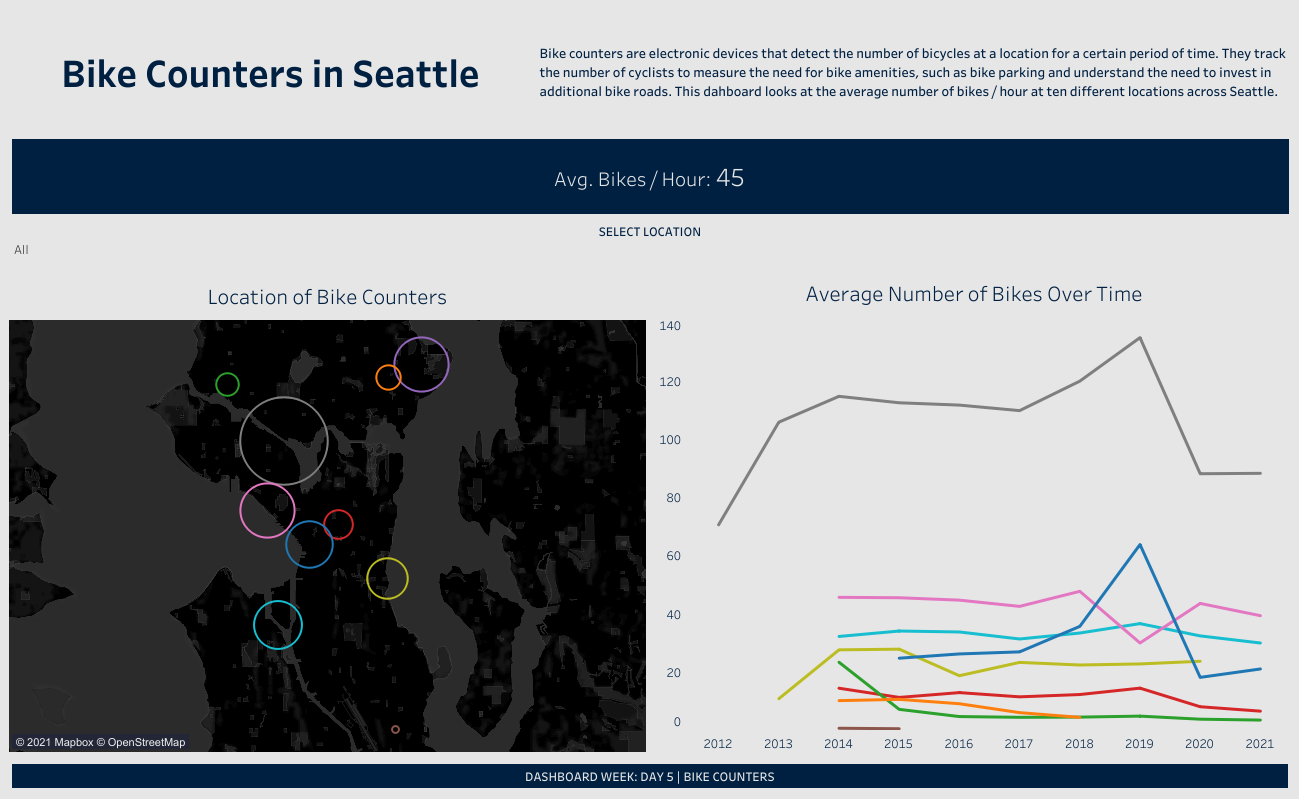 Bike Counters in Seattle

Bike counters are electronic devices that detect the number of bicycles at a location for a certain period of time. They track the number of cyclists to measure the need for bike amenities, such as bike parking and understand the need to invest in additional bike roads. This dahboard looks at the average number of bikes / hour at ten different locations across Seattle.

Avg. Bikes / Hour: 45

SELECT LOCATION

All

Location of Bike Counters

© 2021 Mapbox © OpenStreetMap

Average Number of Bikes Over Time

140
120
100
80
60
40
20
0

2012 2013 2014 2015 2016 2017 2018 2019 2020 2021

DASHBOARD WEEK: DAY 5 | BIKE COUNTERS